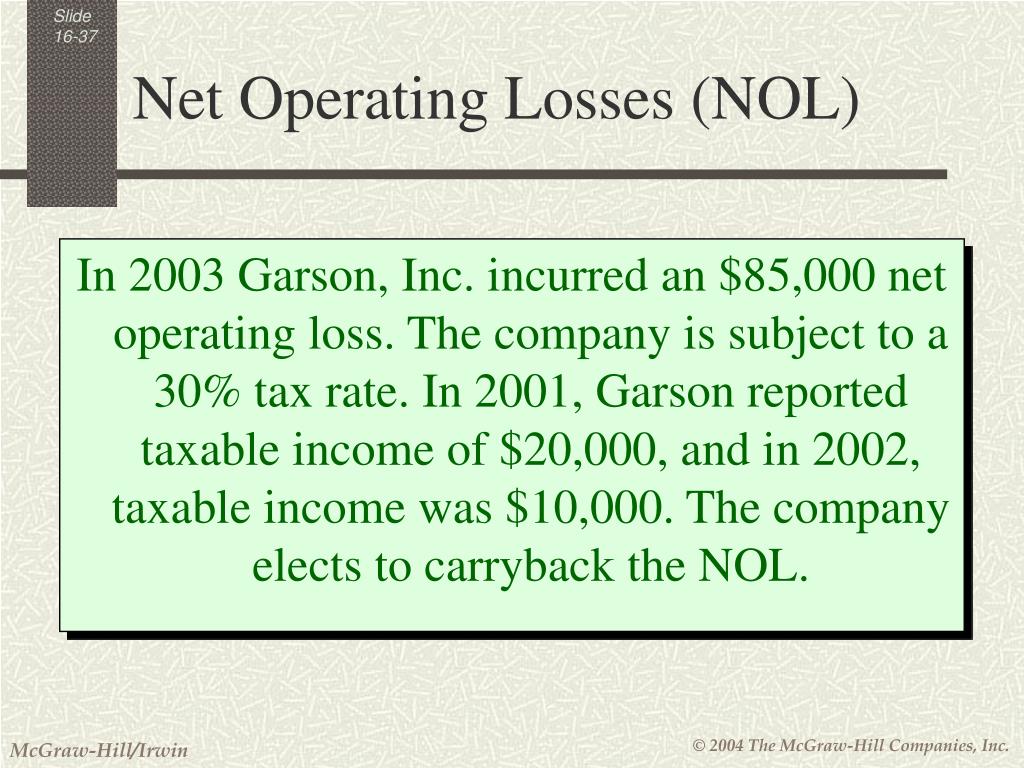 Slide 16-37

Net Operating Losses (NOL)

In 2003 Garson, Inc. incurred an \$85,000 net operating loss. The company is subject to a 30% tax rate. In 2001, Garson reported taxable income of \$20,000, and in 2002, taxable income was \$10,000. The company elects to carryback the NOL.

McGraw-Hill/Irwin

© 2004 The McGraw-Hill Companies, Inc.